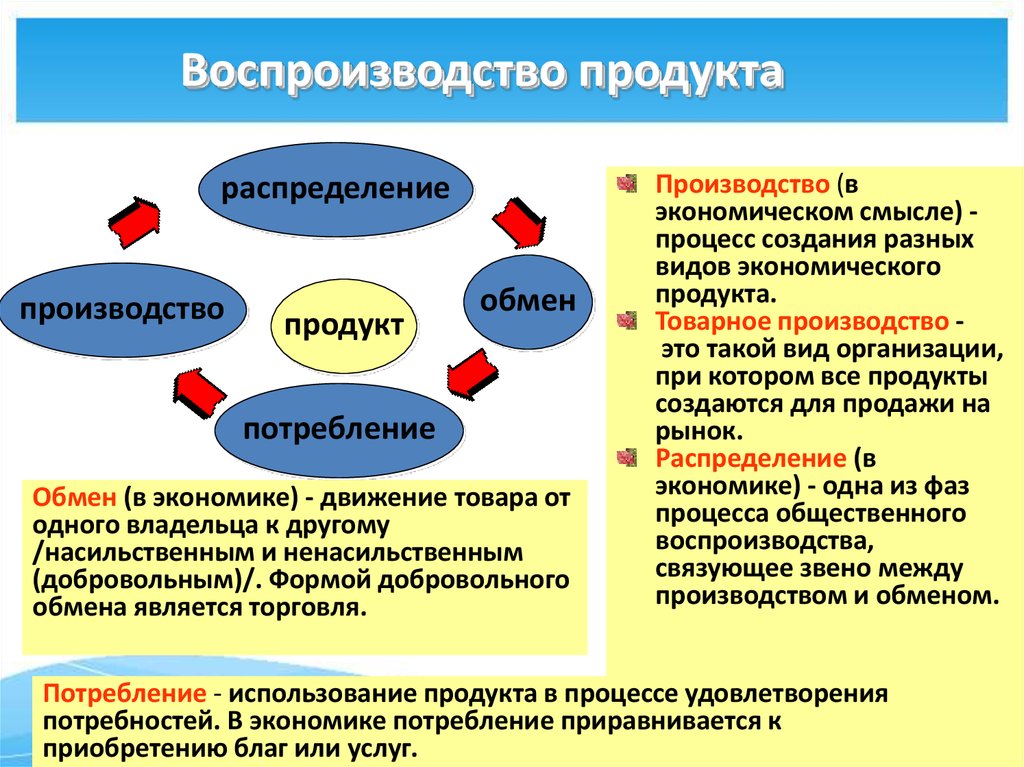 Воспроизводство продукта

распределение

производство

продукт

обмен

потребление

Производство (в экономическом смысле) - процесс создания разных видов экономического продукта.

Товарное производство - это такой вид организации, при котором все продукты создаются для продажи на рынок.

Распределение (в экономике) - одна из фаз процесса общественного воспроизводства, связующее звено между производством и обменом.

Обмен (в экономике) - движение товара от одного владельца к другому /насильственным и ненасильственным (добровольным)/. Формой добровольного обмена является торговля.

Потребление - использование продукта в процессе удовлетворения потребностей. В экономике потребление приравнивается к приобретению благ или услуг.